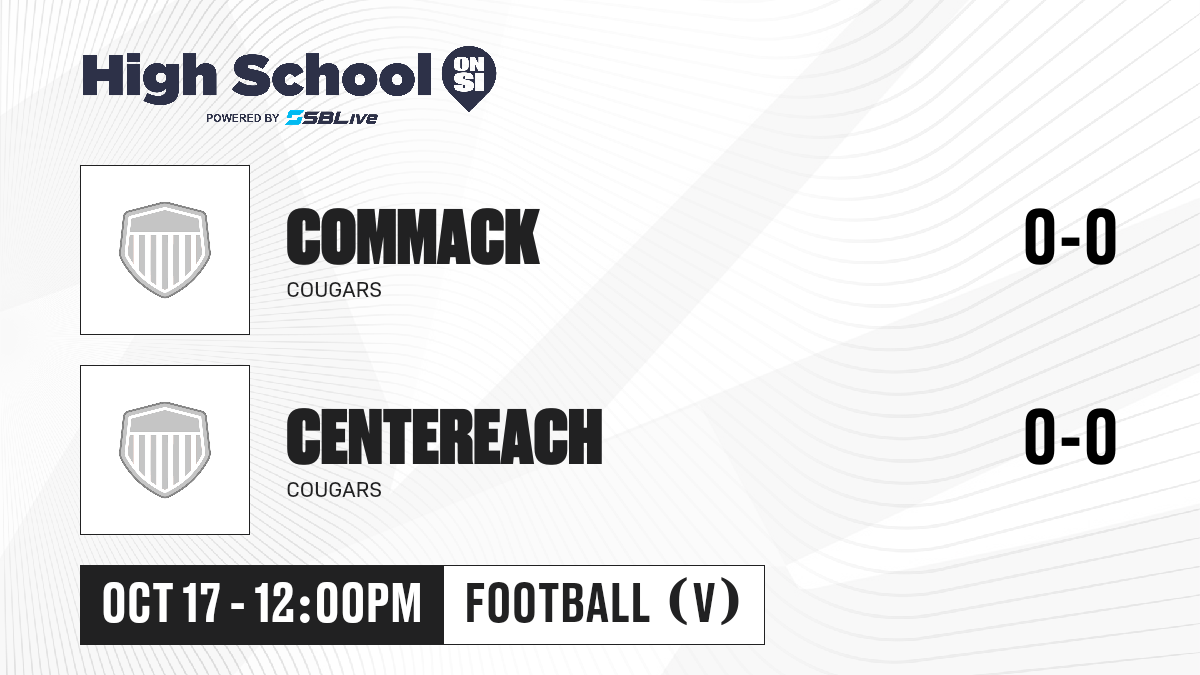 High School ON SI
POWERED BY SBLive

COMMACK
COUGARS
0-0

CENTEREACH
COUGARS
0-0

OCT 17 - 12:00PM
FOOTBALL (V)